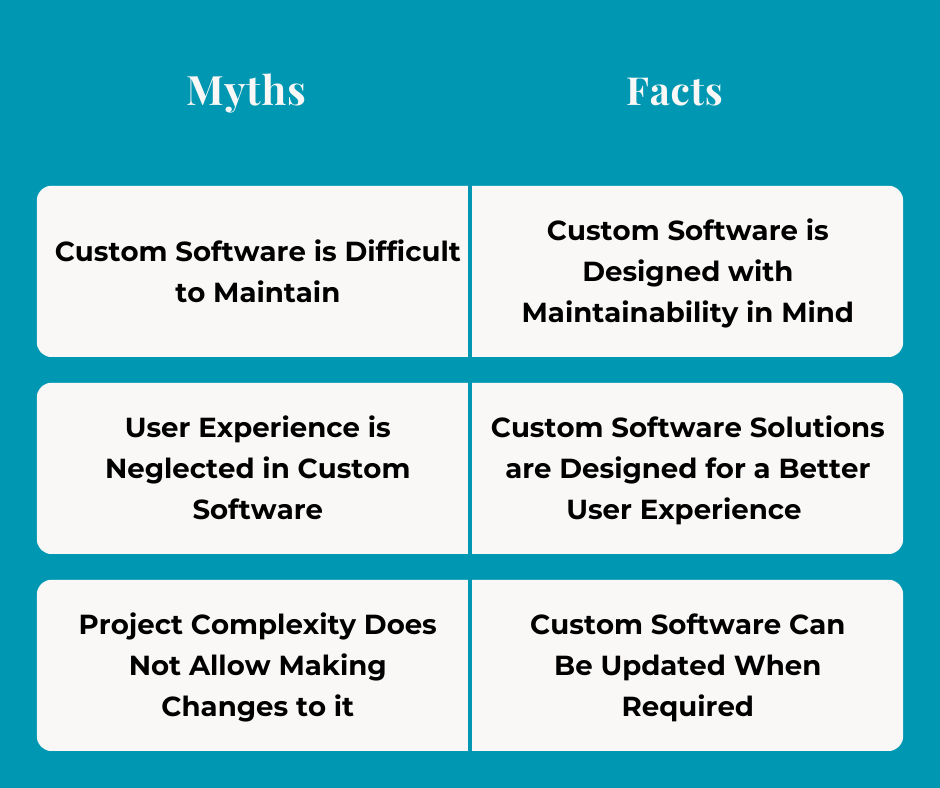 | Myths | Facts |
|---|---|
| Custom Software is Difficult to Maintain | Custom Software is Designed with Maintainability in Mind |
| User Experience is Neglected in Custom Software | Custom Software Solutions are Designed for a Better User Experience |
| Project Complexity Does Not Allow Making Changes to it | Custom Software Can Be Updated When Required |